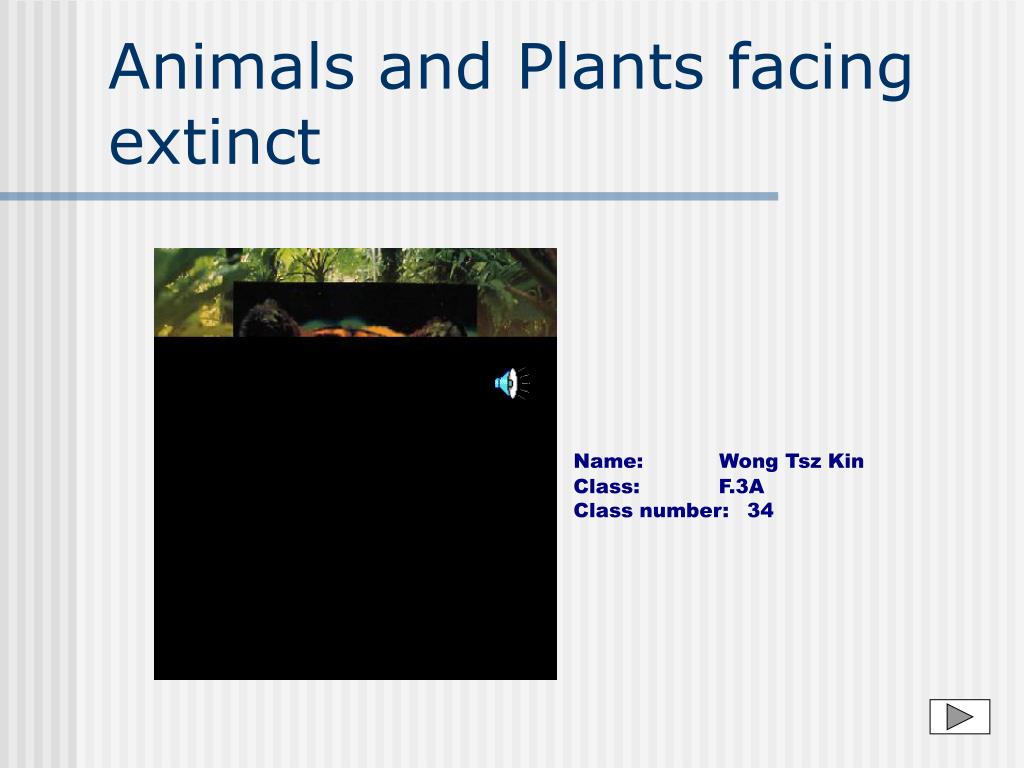 Animals and Plants facing extinct

Name: Wong Tsz Kin
Class: F.3A
Class number: 34